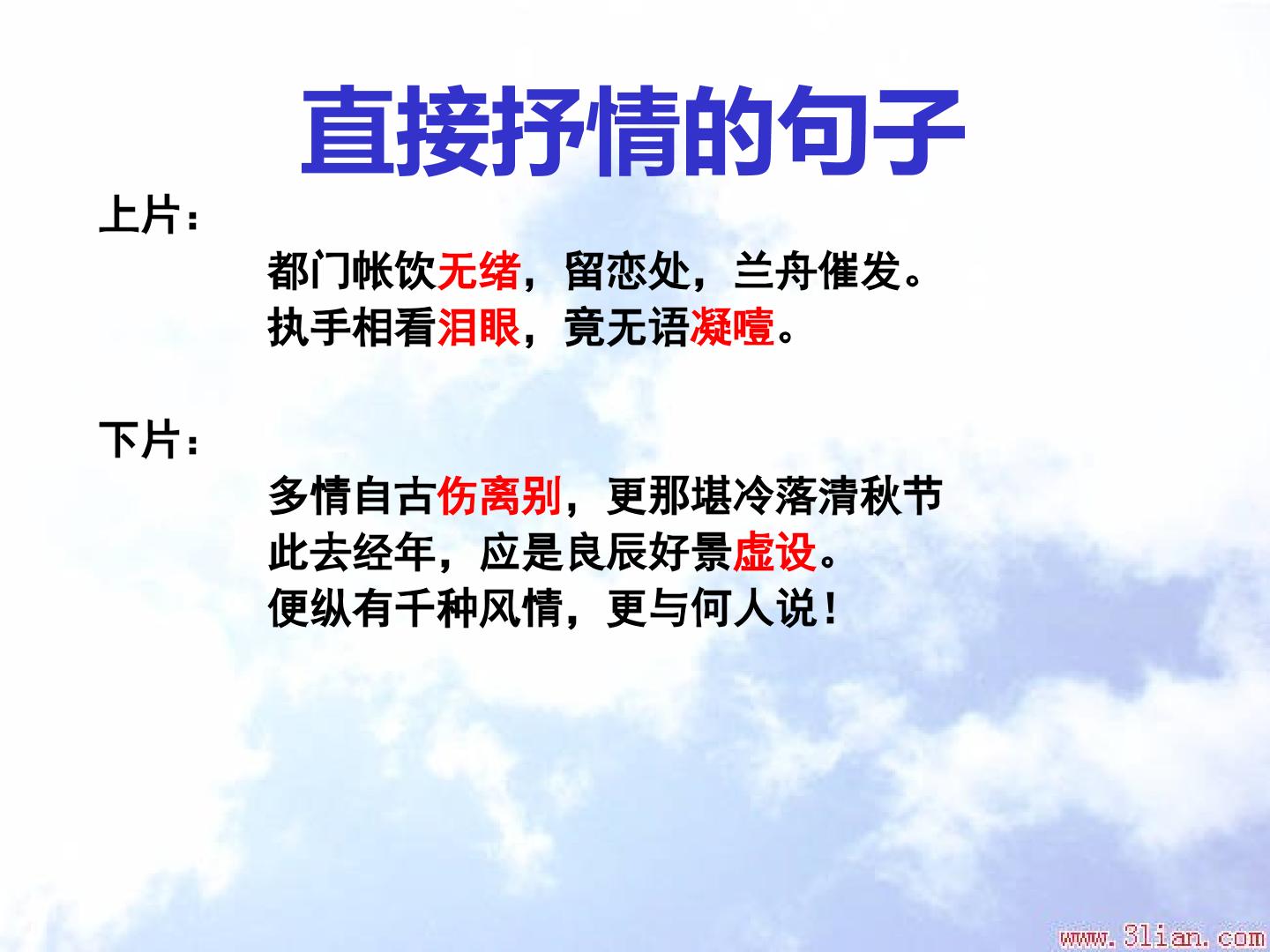 直接抒情的句子

上片：

都门帐饮无绪，留恋处，兰舟催发。
执手相看泪眼，竟无语凝噎。

下片：

多情自古伤离别，更那堪冷落清秋节
此去经年，应是良辰好景虚设。
便纵有千种风情，更与何人说！

www.3lian.com